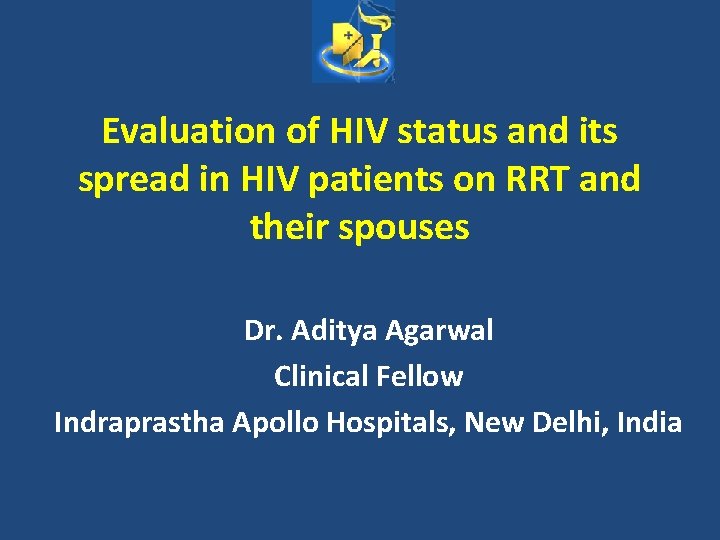 Evaluation of HIV status and its spread in HIV patients on RRT and their spouses

Dr. Aditya Agarwal

Clinical Fellow

Indraprastha Apollo Hospitals, New Delhi, India